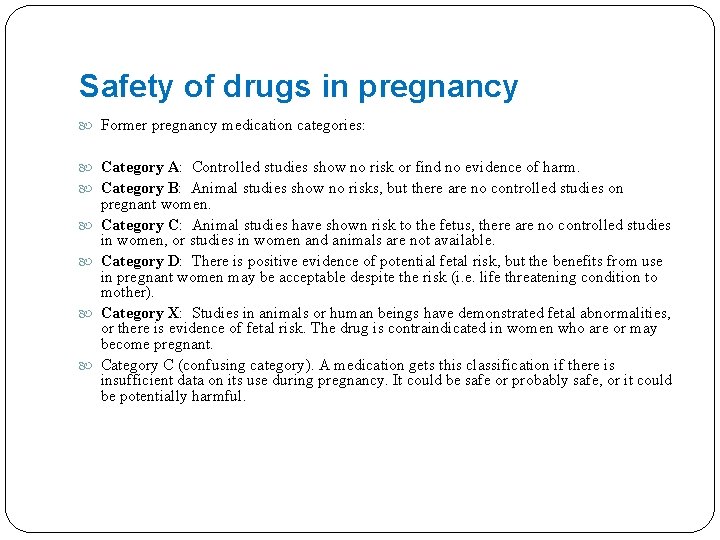 Safety of drugs in pregnancy

Former pregnancy medication categories:

Category A: Controlled studies show no risk or find no evidence of harm.

Category B: Animal studies show no risks, but there are no controlled studies on pregnant women.

Category C: Animal studies have shown risk to the fetus, there are no controlled studies in women, or studies in women and animals are not available.

Category D: There is positive evidence of potential fetal risk, but the benefits from use in pregnant women may be acceptable despite the risk (i.e. life threatening condition to mother).

Category X: Studies in animals or human beings have demonstrated fetal abnormalities, or there is evidence of fetal risk. The drug is contraindicated in women who are or may become pregnant.

Category C (confusing category). A medication gets this classification if there is insufficient data on its use during pregnancy. It could be safe or probably safe, or it could be potentially harmful.